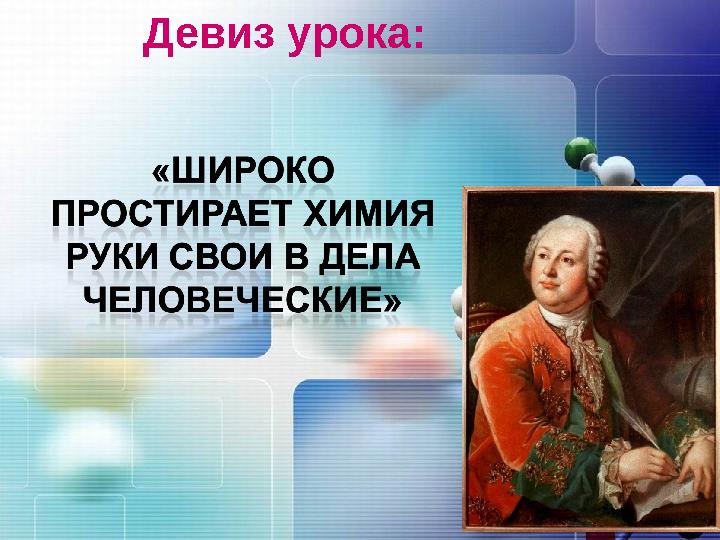 Девиз урока:

«ШИРОКО ПРОСТИРАЕТ ХИМИЯ РУКИ СВОИ В ДЕЛА ЧЕЛОВЕЧЕСКИЕ»